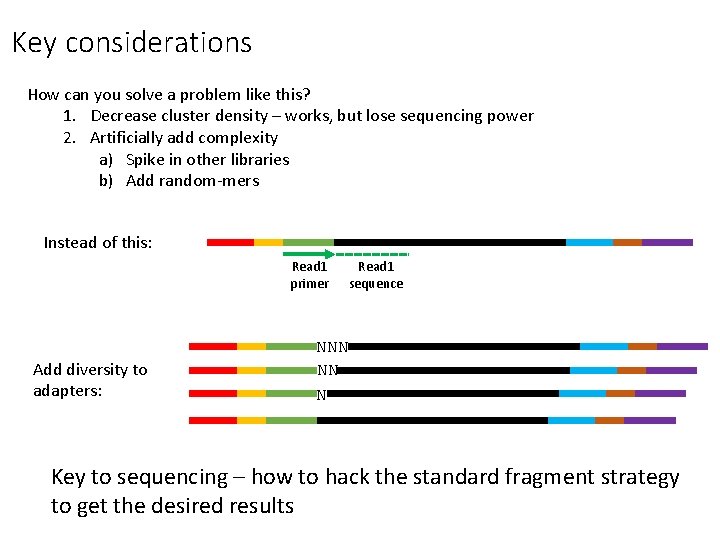 Key considerations

How can you solve a problem like this?
1. Decrease cluster density – works, but lose sequencing power
2. Artificially add complexity
a) Spike in other libraries
b) Add random-mers

Instead of this:

Read1 primer

Read1 sequence

Add diversity to adapters:

NNN

NN

N

Key to sequencing – how to hack the standard fragment strategy to get the desired results